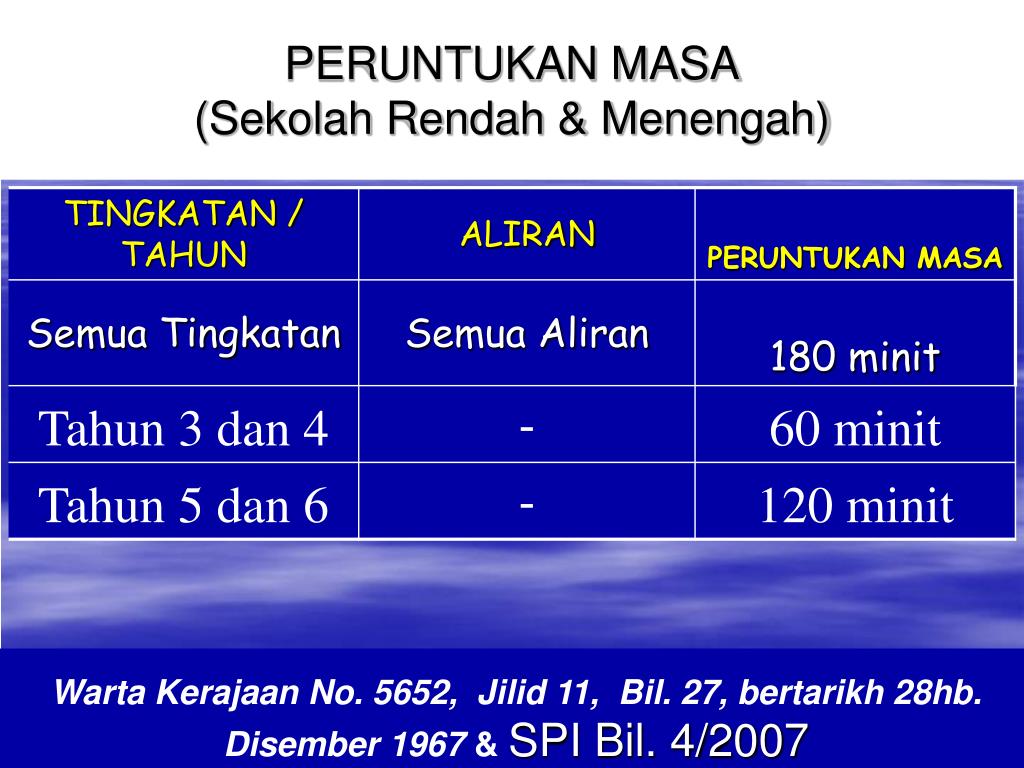 PERUNTUKAN MASA
(Sekolah Rendah & Menengah)

| TINGKATAN / TAHUN | ALIRAN | PERUNTUKAN MASA |
|---|---|---|
| Semua Tingkatan | Semua Aliran | 180 minit |
| Tahun 3 dan 4 | - | 60 minit |
| Tahun 5 dan 6 | - | 120 minit |

Warta Kerajaan No. 5652, Jilid 11, Bil. 27, bertarikh 28hb. Disember 1967 & SPI Bil. 4/2007